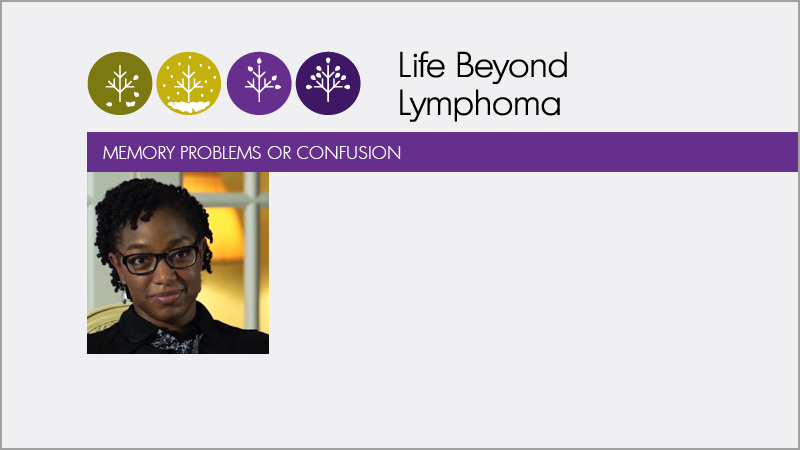 Life Beyond Lymphoma

MEMORY PROBLEMS OR CONFUSION